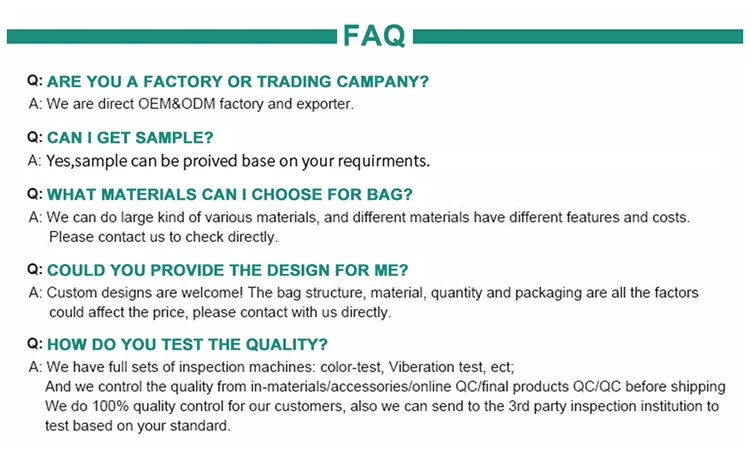 FAQ

Q: ARE YOU A FACTORY OR TRADING CAMPANY?
A: We are direct OEM&ODM factory and exporter.

Q: CAN I GET SAMPLE?
A: Yes,sample can be proived base on your requirments.

Q: WHAT MATERIALS CAN I CHOOSE FOR BAG?
A: We can do large kind of various materials, and different materials have different features and costs. Please contact us to check directly.

Q: COULD YOU PROVIDE THE DESIGN FOR ME?
A: Custom designs are welcome! The bag structure, material, quantity and packaging are all the factors could affect the price, please contact with us directly.

Q: HOW DO YOU TEST THE QUALITY?
A: We have full sets of inspection machines: color-test, Viberation test, ect;
And we control the quality from in-materials/accessories/online QC/final products QC/QC before shipping
We do 100% quality control for our customers, also we can send to the 3rd party inspection institution to test based on your standard.